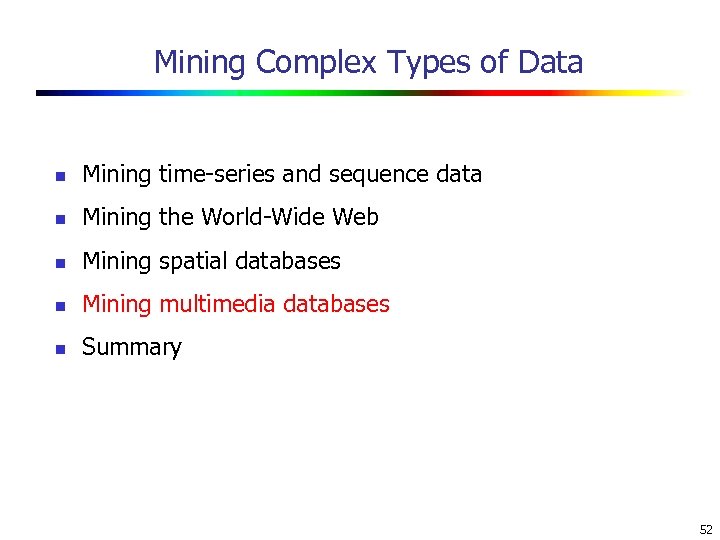 Mining Complex Types of Data

- Mining time-series and sequence data
- Mining the World-Wide Web
- Mining spatial databases
- Mining multimedia databases
- Summary

52